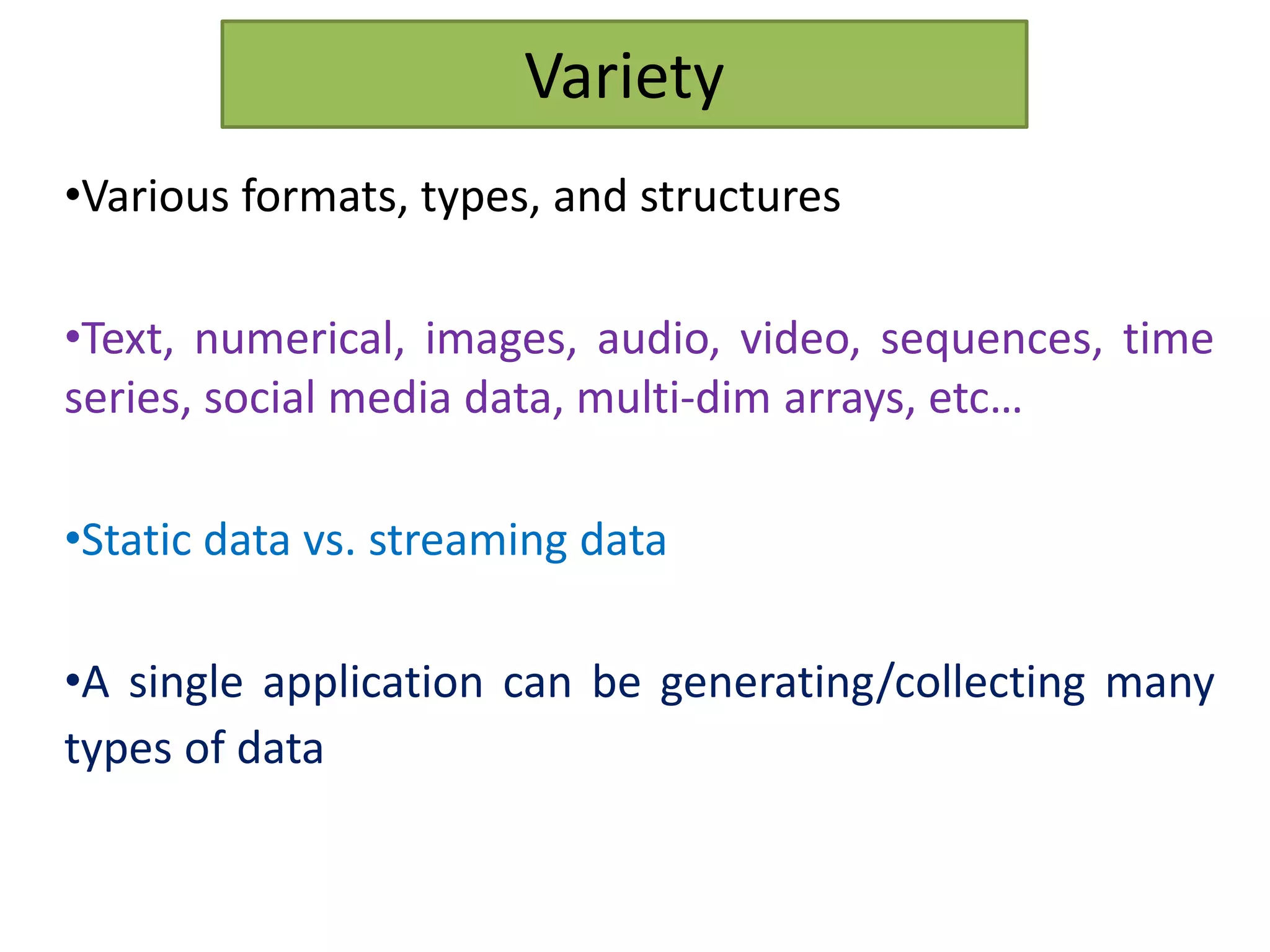 Variety

•Various formats, types, and structures

•Text, numerical, images, audio, video, sequences, time series, social media data, multi-dim arrays, etc…

•Static data vs. streaming data

•A single application can be generating/collecting many types of data